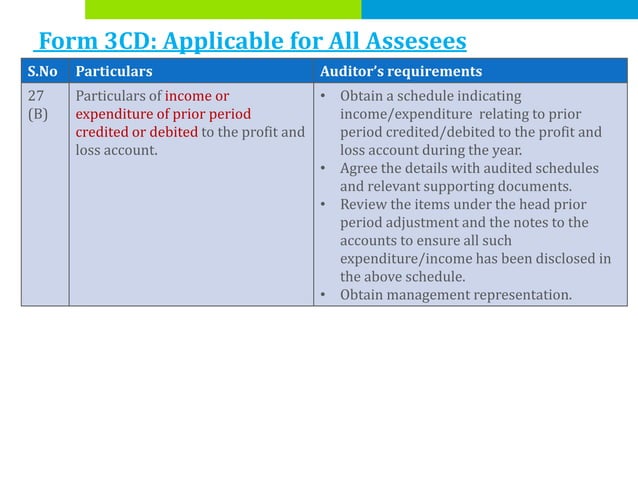 Form 3CD: Applicable for All Assesees

| S.No | Particulars | Auditor's requirements |
|---|---|---|
| 27 (B) | Particulars of income or expenditure of prior period credited or debited to the profit and loss account. | • Obtain a schedule indicating income/expenditure relating to prior period credited/debited to the profit and loss account during the year. • Agree the details with audited schedules and relevant supporting documents. • Review the items under the head prior period adjustment and the notes to the accounts to ensure all such expenditure/income has been disclosed in the above schedule. • Obtain management representation. |